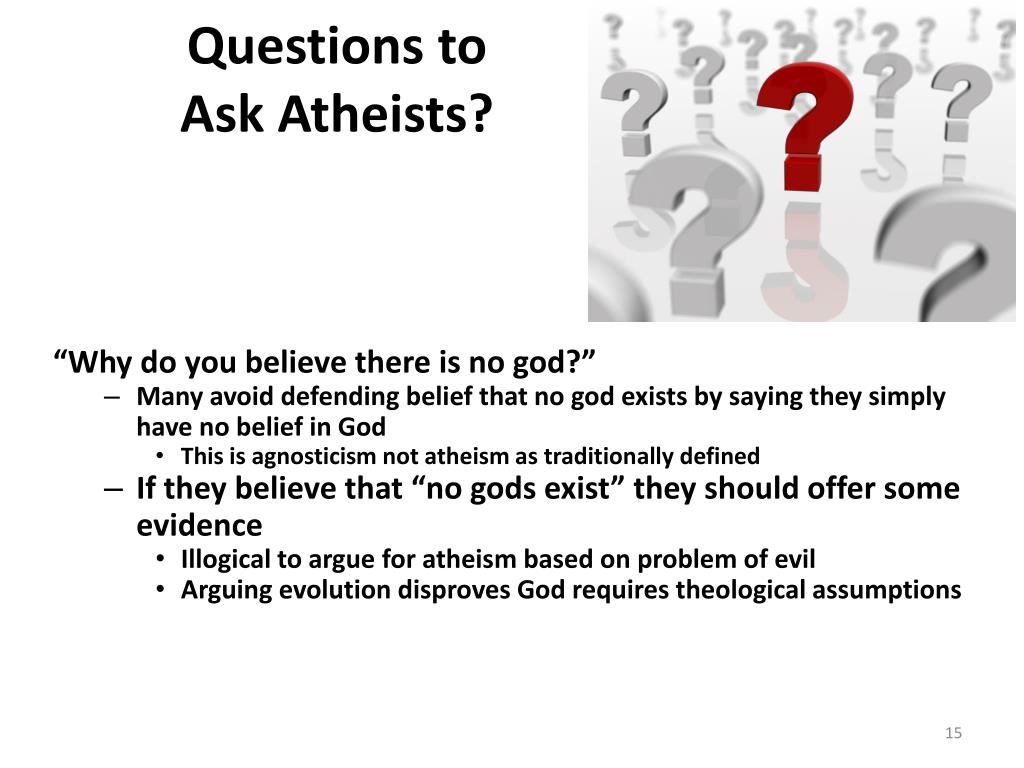 Questions to Ask Atheists?

“Why do you believe there is no god?”

– Many avoid defending belief that no god exists by saying they simply have no belief in God
  • This is agnosticism not atheism as traditionally defined
– If they believe that “no gods exist” they should offer some evidence
  • Illogical to argue for atheism based on problem of evil
  • Arguing evolution disproves God requires theological assumptions

15